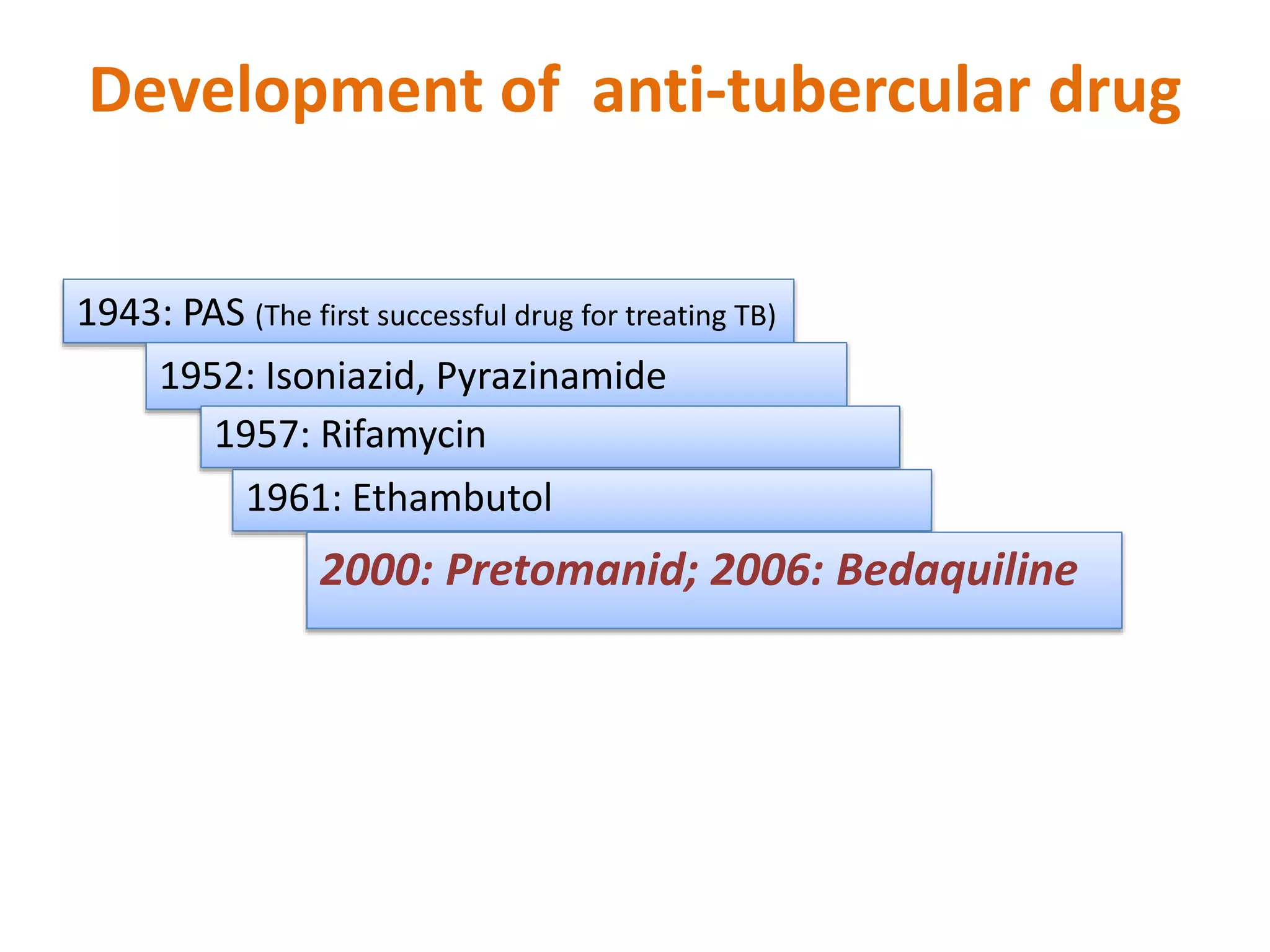 Development of anti-tubercular drug

1943: PAS (The first successful drug for treating TB)

1952: Isoniazid, Pyrazinamide

1957: Rifamycin

1961: Ethambutol

2000: Pretomanid; 2006: Bedaquiline